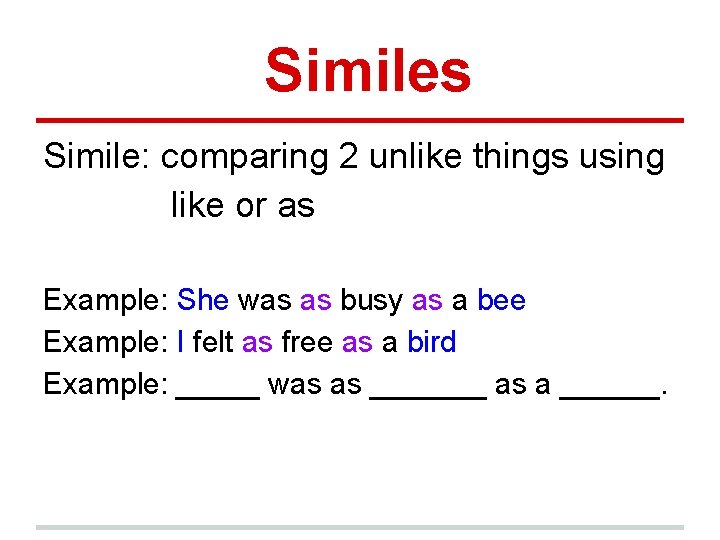 Similes

Simile: comparing 2 unlike things using like or as

Example: She was as busy as a bee
Example: I felt as free as a bird
Example: _____ was as _______ as a ______.